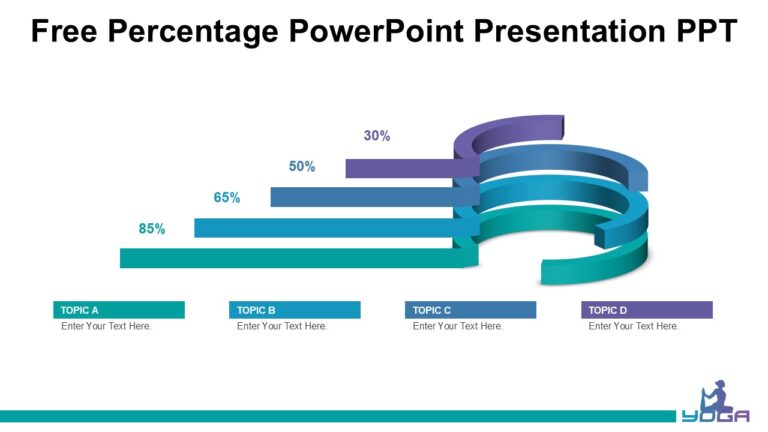 Free Percentage PowerPoint Presentation PPT

30%

50%

65%

85%

TOPIC A
Enter Your Text Here.

TOPIC B
Enter Your Text Here.

TOPIC C
Enter Your Text Here.

TOPIC D
Enter Your Text Here.

YOGA